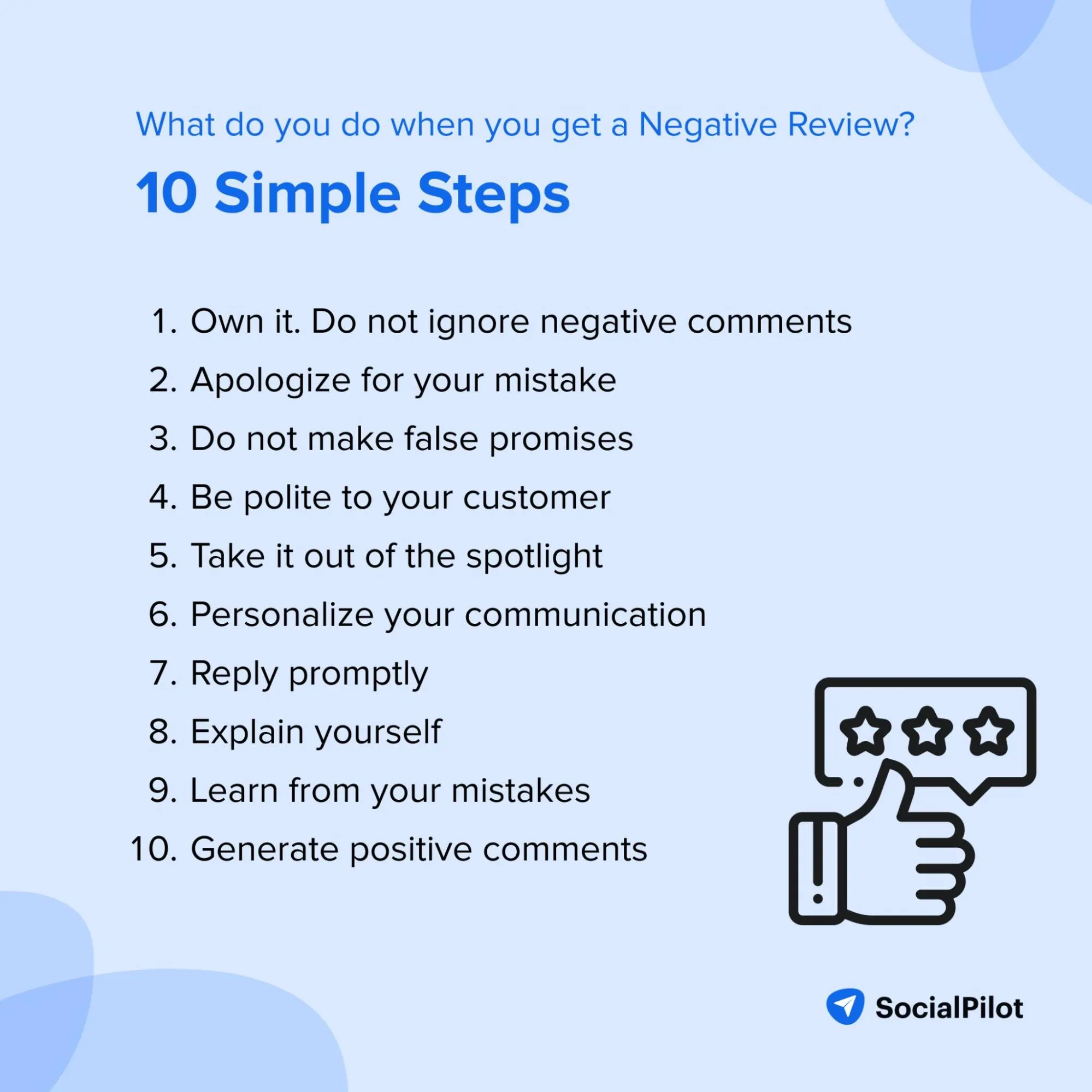 What do you do when you get a Negative Review?

10 Simple Steps

1. Own it. Do not ignore negative comments
2. Apologize for your mistake
3. Do not make false promises
4. Be polite to your customer
5. Take it out of the spotlight
6. Personalize your communication
7. Reply promptly
8. Explain yourself
9. Learn from your mistakes
10. Generate positive comments

SocialPilot